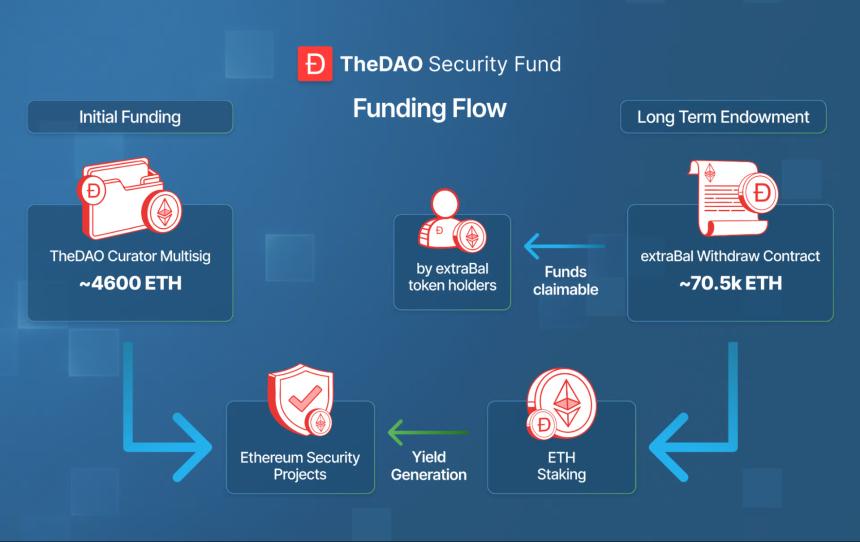 Đ TheDAO Security Fund

Funding Flow

Initial Funding

Long Term Endowment

TheDAO Curator Multisig
~4600 ETH

by extraBal token holders

Funds claimable

extraBal Withdraw Contract
~70.5k ETH

Ethereum Security Projects

Yield Generation

ETH Staking